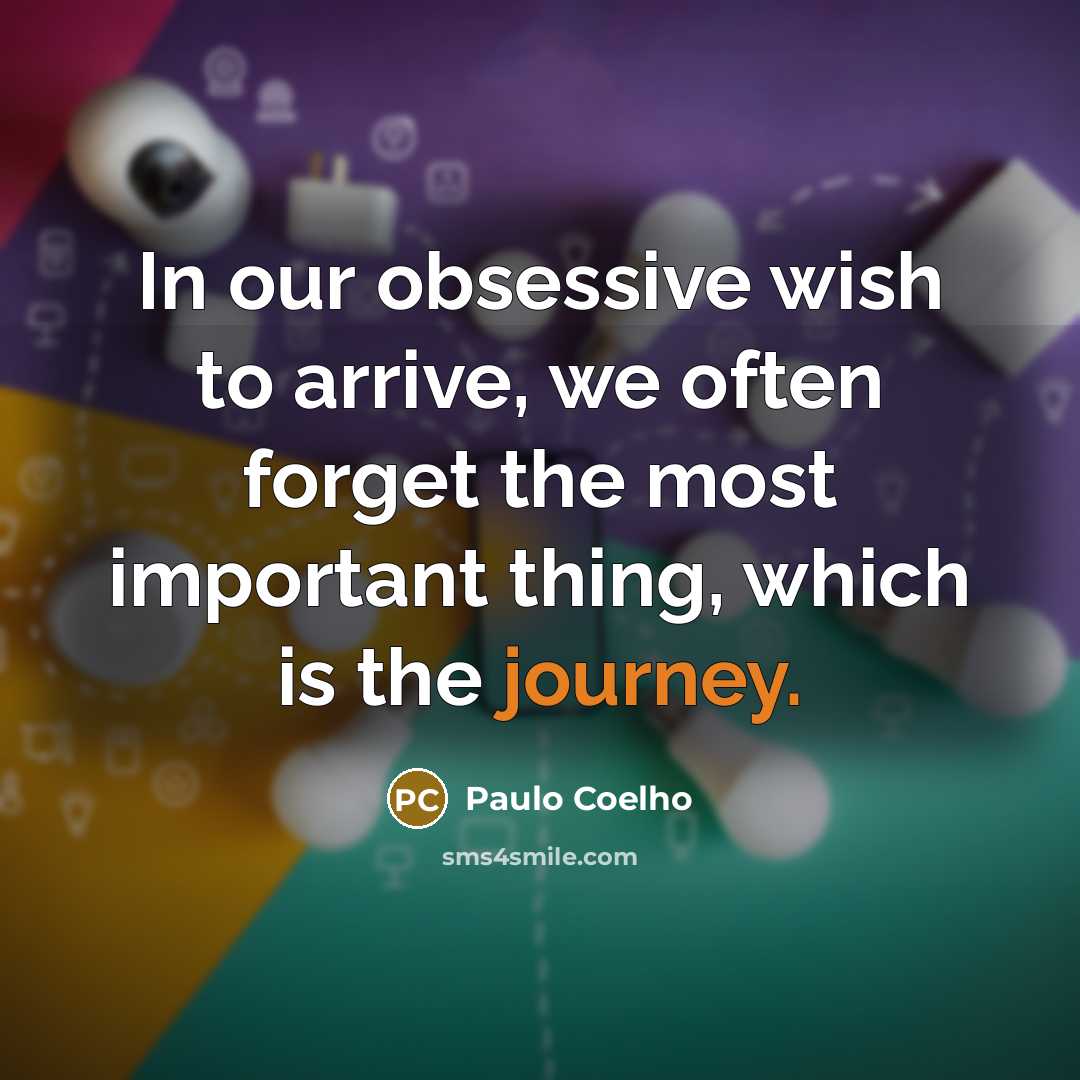 In our obsessive wish to arrive, we often forget the most important thing, which is the journey.

PC Paulo Coelho

sms4smile.com